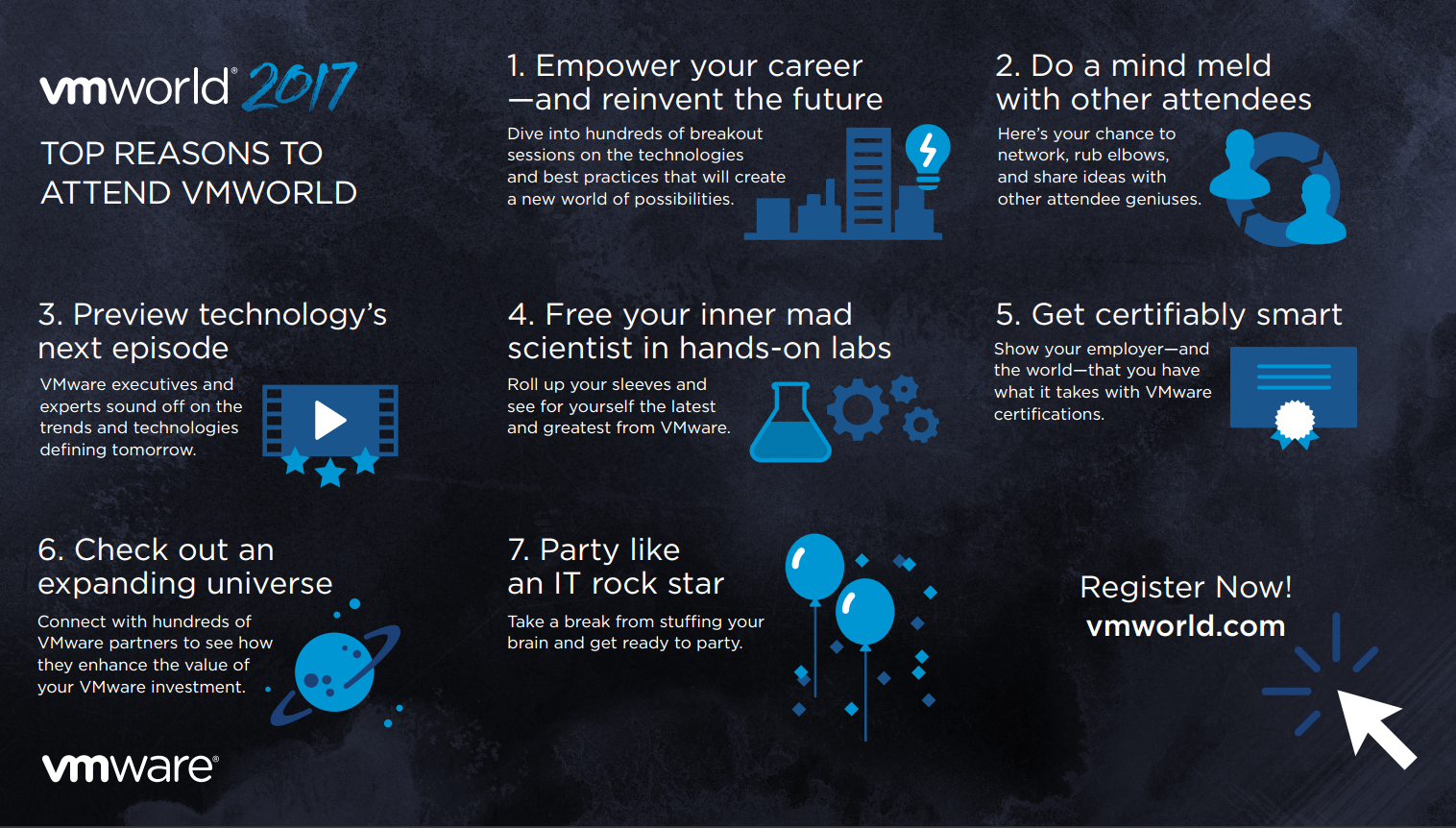 vmworld® 2017

TOP REASONS TO ATTEND VMWORLD

1. Empower your career —and reinvent the future

Dive into hundreds of breakout sessions on the technologies and best practices that will create a new world of possibilities.

2. Do a mind meld with other attendees

Here's your chance to network, rub elbows, and share ideas with other attendee geniuses.

3. Preview technology's next episode

VMware executives and experts sound off on the trends and technologies defining tomorrow.

4. Free your inner mad scientist in hands-on labs

Roll up your sleeves and see for yourself the latest and greatest from VMware.

5. Get certifiably smart

Show your employer—and the world—that you have what it takes with VMware certifications.

6. Check out an expanding universe

Connect with hundreds of VMware partners to see how they enhance the value of your VMware investment.

7. Party like an IT rock star

Take a break from stuffing your brain and get ready to party.

Register Now!
vmworld.com

vmware®